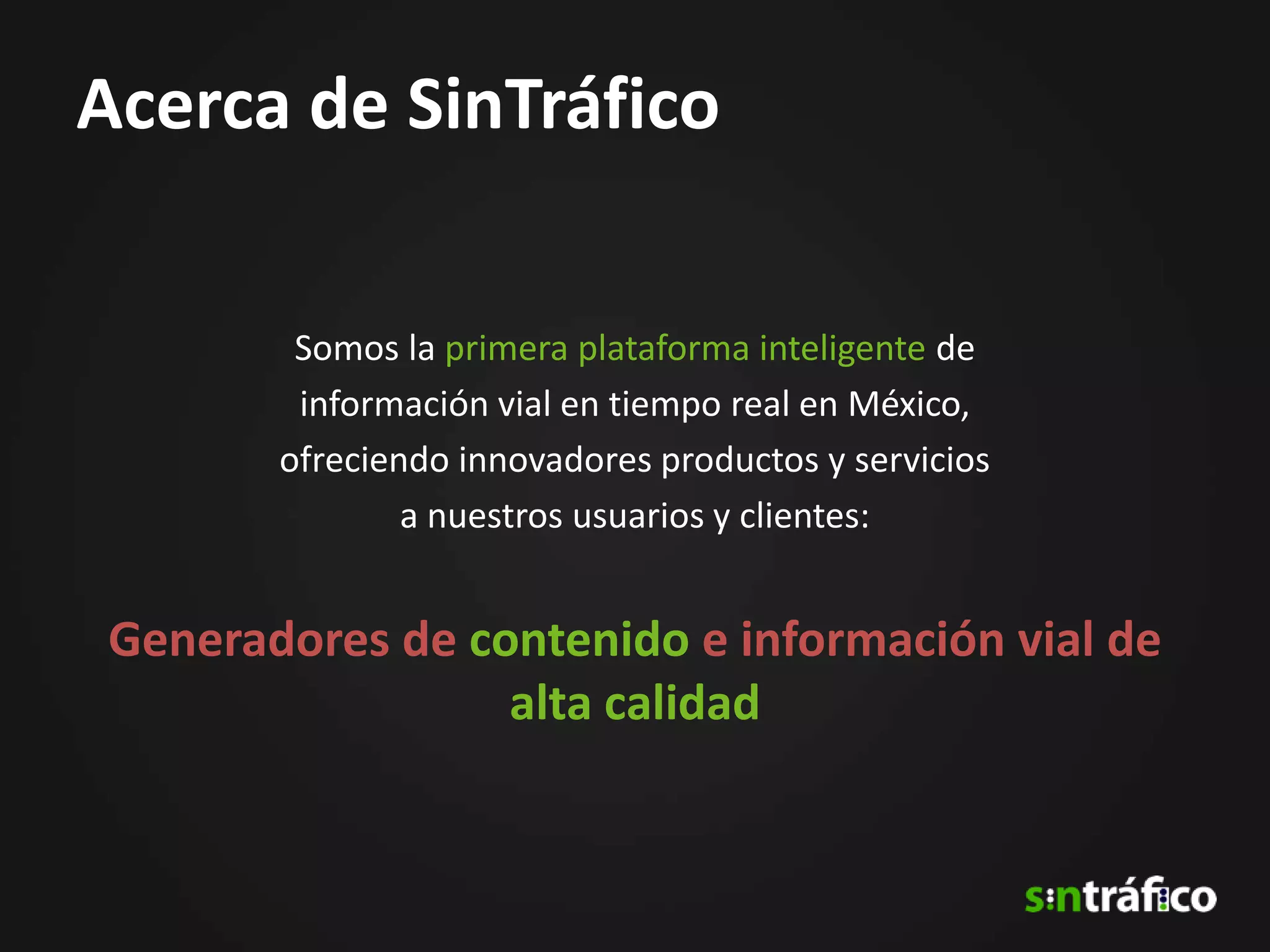 Acerca de SinTráfico

Somos la primera plataforma inteligente de información vial en tiempo real en México, ofreciendo innovadores productos y servicios a nuestros usuarios y clientes:

Generadores de contenido e información vial de alta calidad

sintráfico